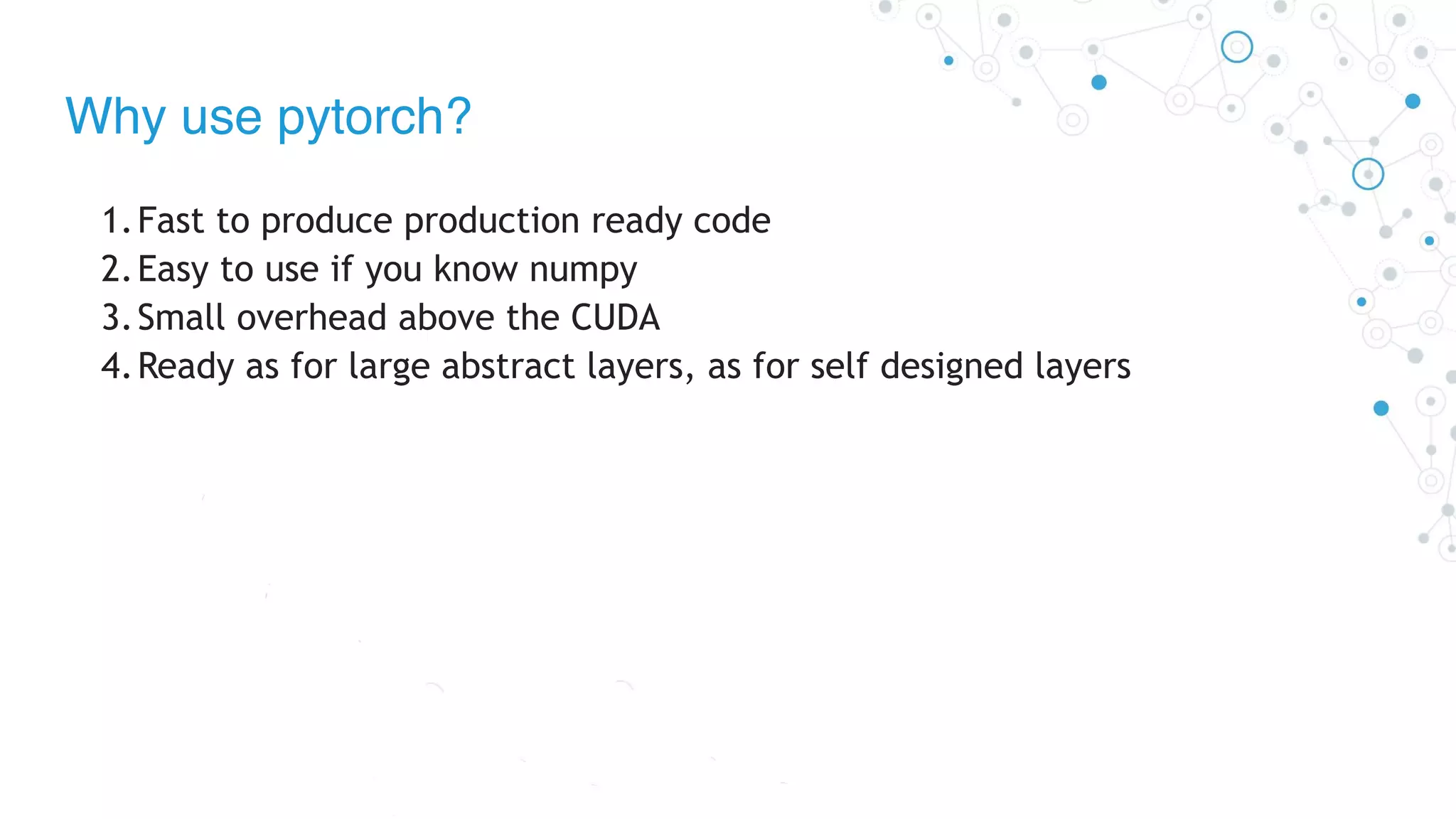 Why use pytorch?

1. Fast to produce production ready code
2. Easy to use if you know numpy
3. Small overhead above the CUDA
4. Ready as for large abstract layers, as for self designed layers